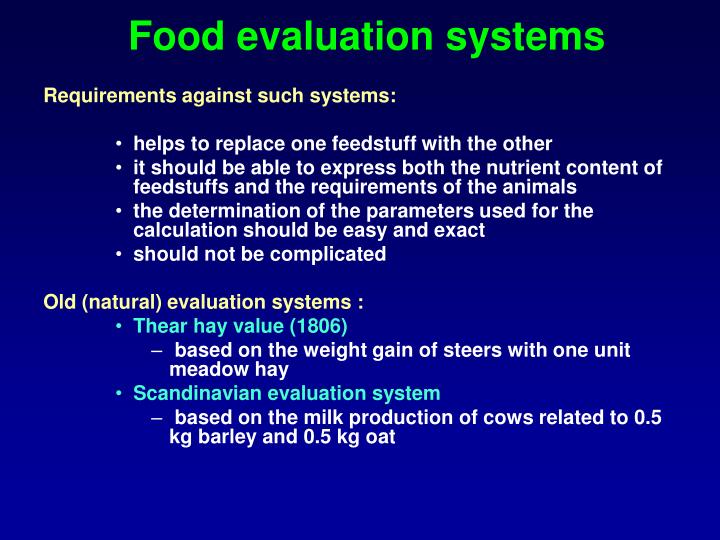 Food evaluation systems

Requirements against such systems:

• helps to replace one feedstuff with the other
• it should be able to express both the nutrient content of feedstuffs and the requirements of the animals
• the determination of the parameters used for the calculation should be easy and exact
• should not be complicated

Old (natural) evaluation systems :
• Thear hay value (1806)
– based on the weight gain of steers with one unit meadow hay
• Scandinavian evaluation system
– based on the milk production of cows related to 0.5 kg barley and 0.5 kg oat